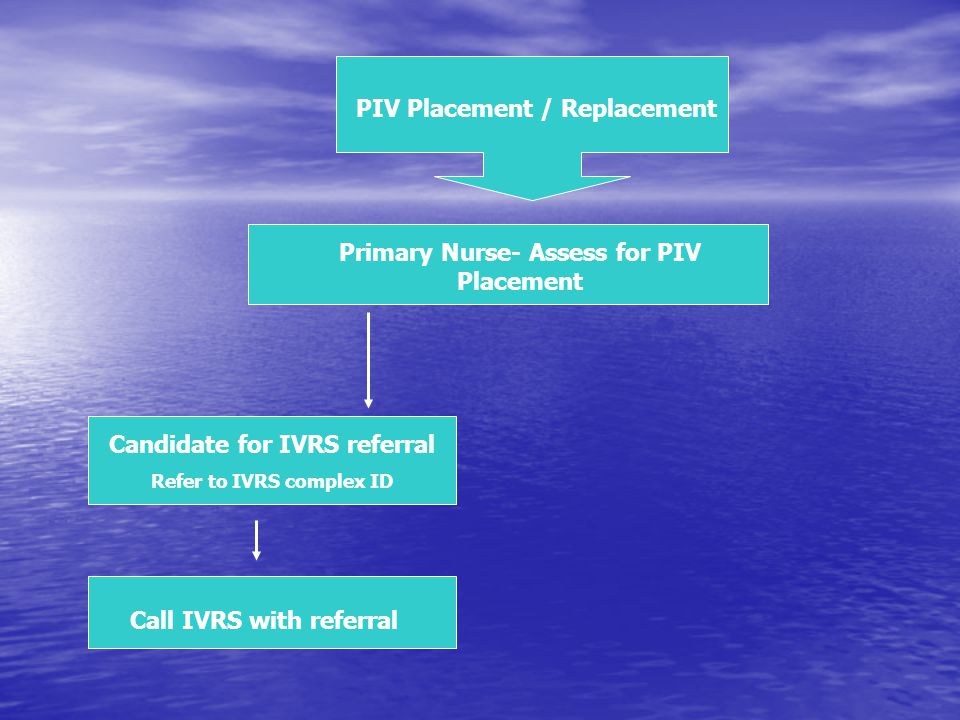 PIV Placement / Replacement

Primary Nurse- Assess for PIV Placement

Candidate for IVRS referral

Refer to IVRS complex ID

Call IVRS with referral